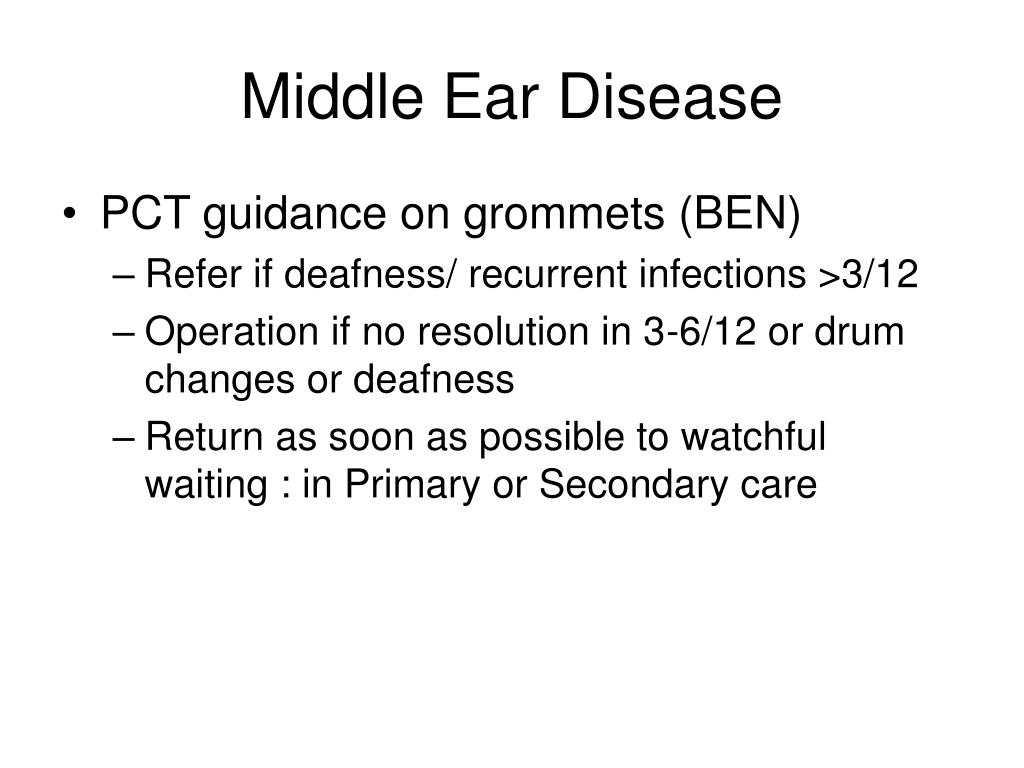 Middle Ear Disease

• PCT guidance on grommets (BEN)
– Refer if deafness/ recurrent infections >3/12
– Operation if no resolution in 3-6/12 or drum changes or deafness
– Return as soon as possible to watchful waiting : in Primary or Secondary care